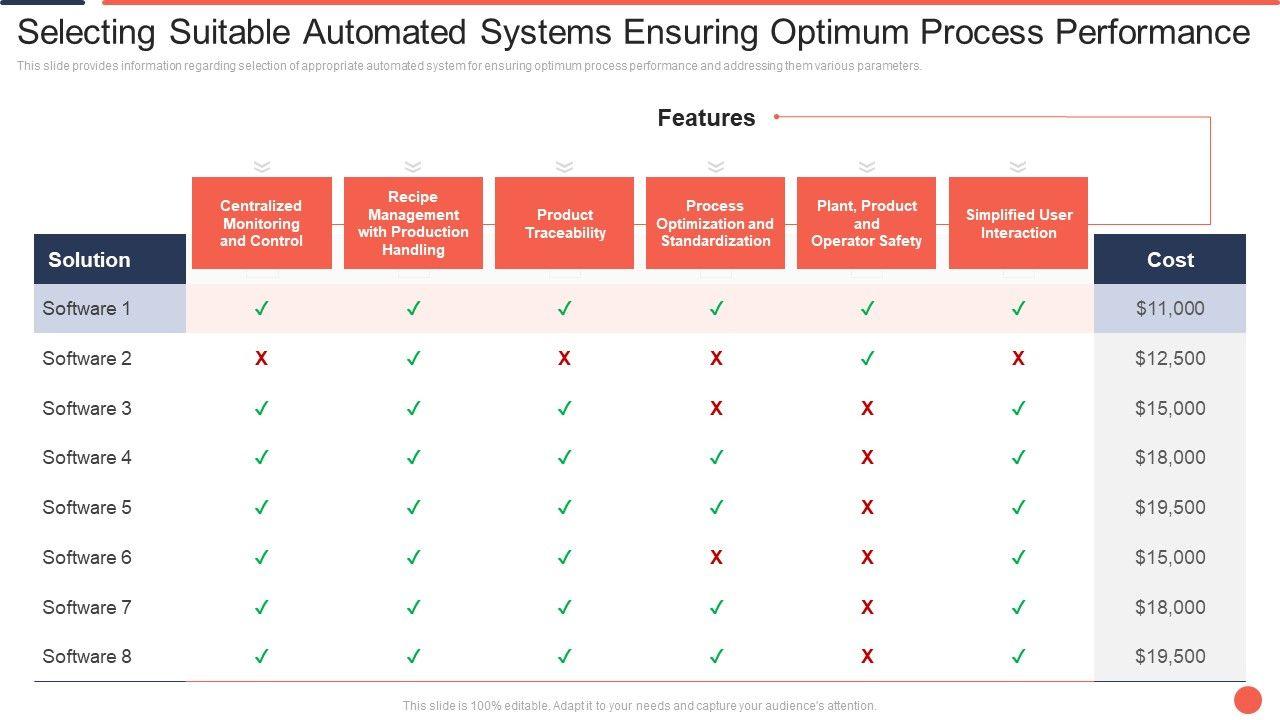 Selecting Suitable Automated Systems Ensuring Optimum Process Performance

This slide provides information regarding selection of appropriate automated system for ensuring optimum process performance and addressing them various parameters.

Features

| Solution | Centralized Monitoring and Control | Recipe Management with Production Handling | Product Traceability | Process Optimization and Standardization | Plant, Product and Operator Safety | Simplified User Interaction | Cost |
|---|---|---|---|---|---|---|---|
| Software 1 | ✓ | ✓ | ✓ | ✓ | ✓ | ✓ | $11,000 |
| Software 2 | X | ✓ | X | X | ✓ | X | $12,500 |
| Software 3 | ✓ | ✓ | ✓ | X | X | ✓ | $15,000 |
| Software 4 | ✓ | ✓ | ✓ | ✓ | X | ✓ | $18,000 |
| Software 5 | ✓ | ✓ | ✓ | ✓ | X | ✓ | $19,500 |
| Software 6 | ✓ | ✓ | ✓ | X | X | ✓ | $15,000 |
| Software 7 | ✓ | ✓ | ✓ | ✓ | X | ✓ | $18,000 |
| Software 8 | ✓ | ✓ | ✓ | ✓ | X | ✓ | $19,500 |

This slide is 100% editable. Adapt it to your needs and capture your audience's attention.